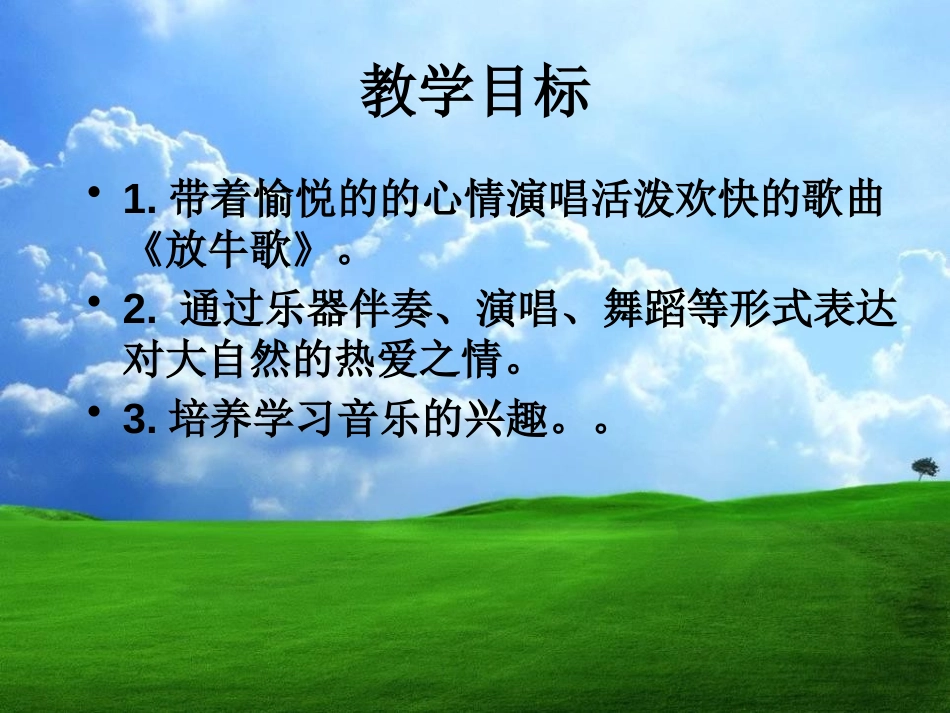 教学目标

• 1. 带着愉悦的的心情演唱活泼欢快的歌曲《放牛歌》。

• 2. 通过乐器伴奏、演唱、舞蹈等形式表达对大自然的热爱之情。

• 3. 培养学习音乐的兴趣。。